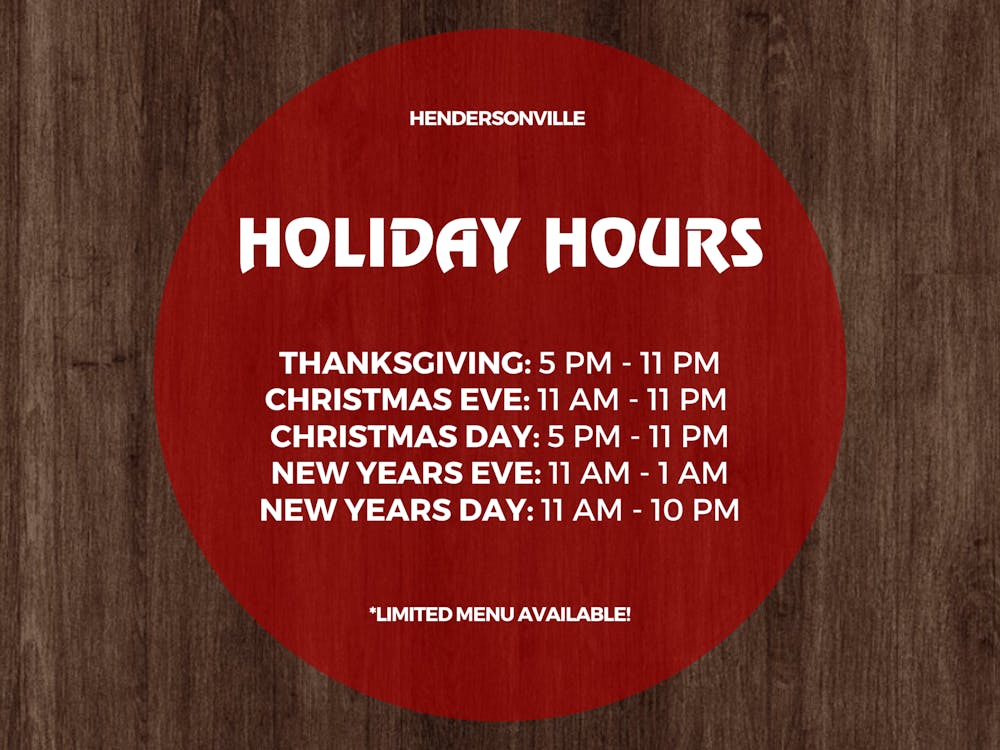 HENDERSONVILLE

HOLIDAY HOURS

THANKSGIVING: 5 PM - 11 PM
CHRISTMAS EVE: 11 AM - 11 PM
CHRISTMAS DAY: 5 PM - 11 PM
NEW YEARS EVE: 11 AM - 1 AM
NEW YEARS DAY: 11 AM - 10 PM

*LIMITED MENU AVAILABLE!